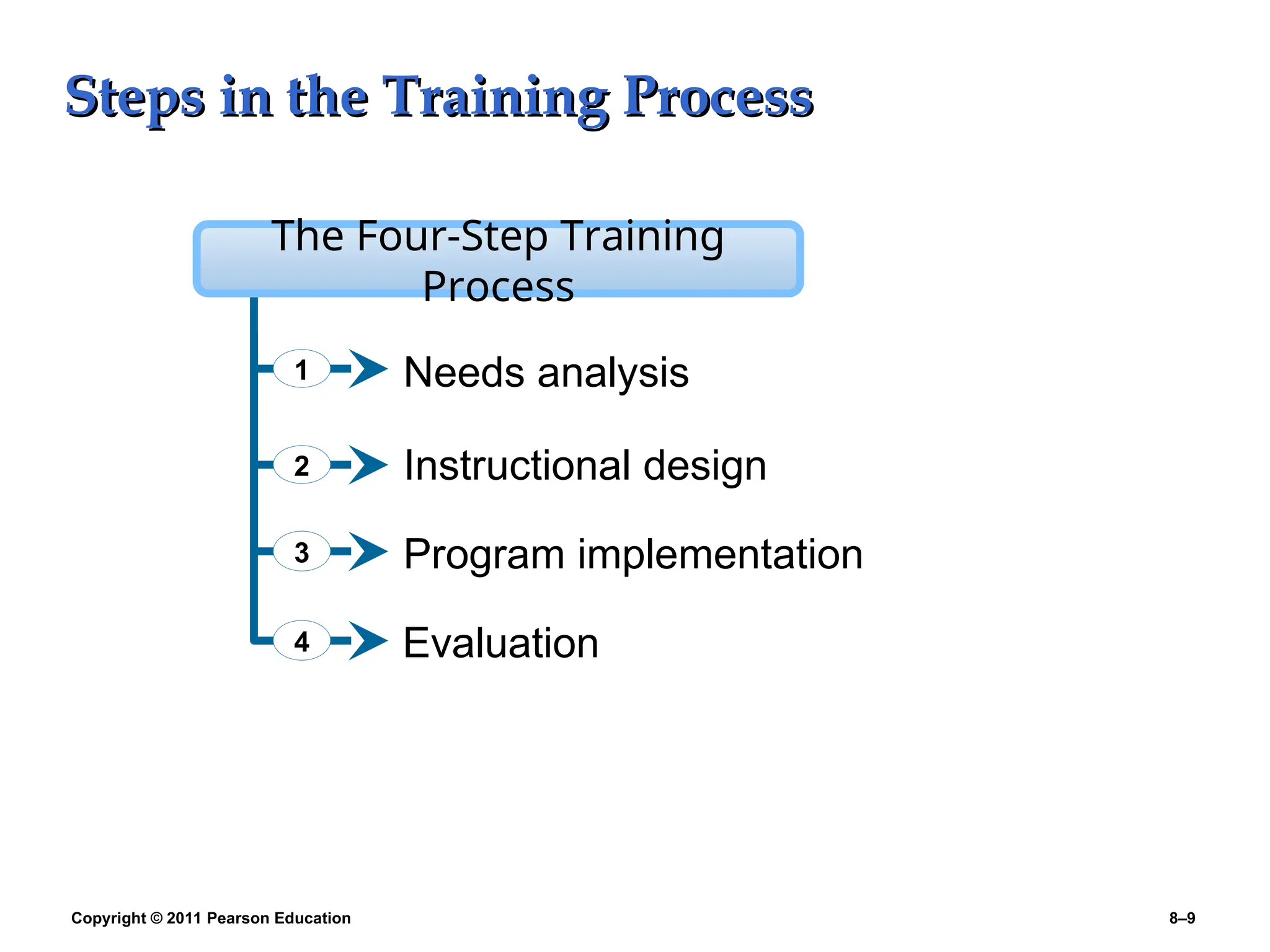 Steps in the Training Process

The Four-Step Training Process

1 Needs analysis

2 Instructional design

3 Program implementation

4 Evaluation

Copyright © 2011 Pearson Education

8–9